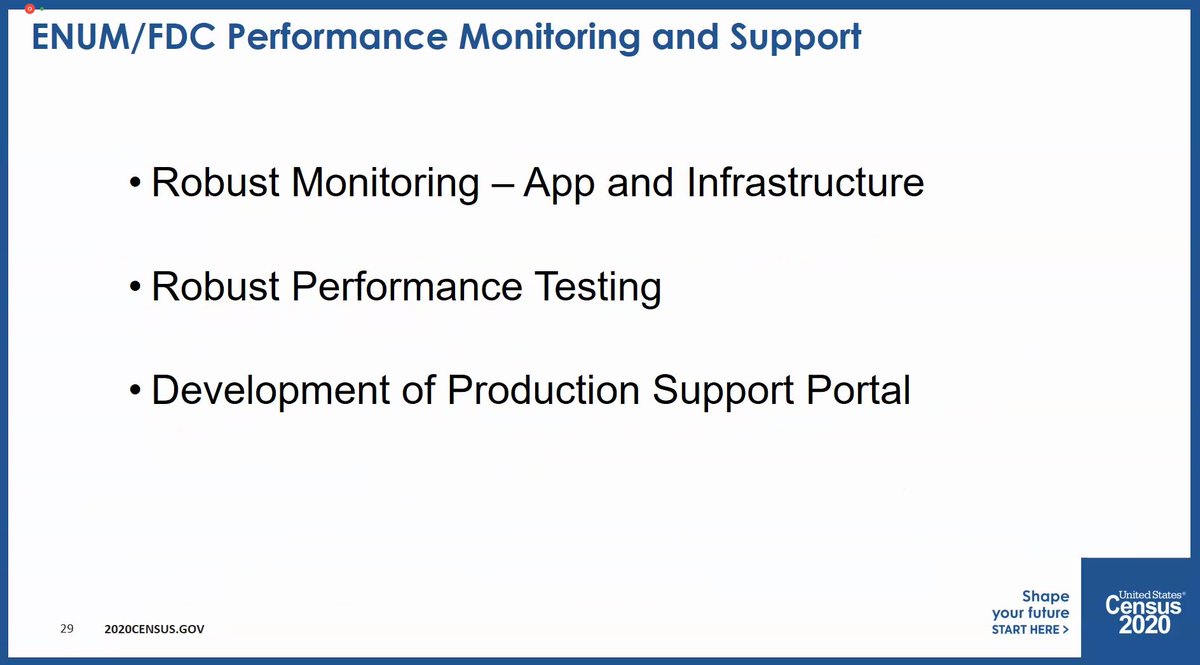 ENUM/FDC Performance Monitoring and Support

• Robust Monitoring – App and Infrastructure

• Robust Performance Testing

• Development of Production Support Portal

29 2020CENSUS.GOV

Shape your future START HERE >

United States® Census 2020